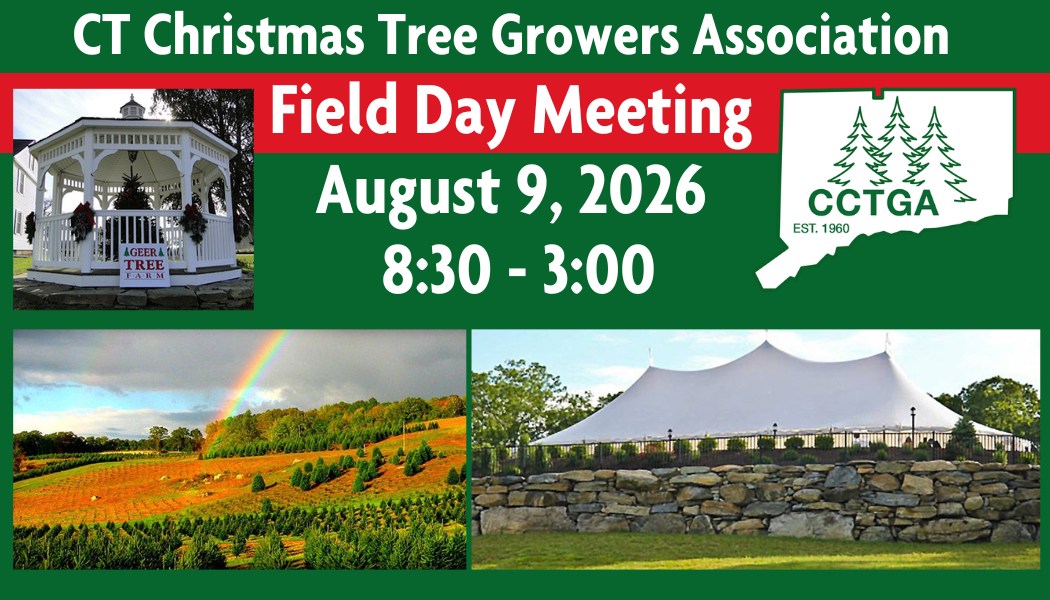 CT Christmas Tree Growers Association

Field Day Meeting

August 9, 2026
8:30 - 3:00

GEER TREE FARM

CCTGA
EST. 1960